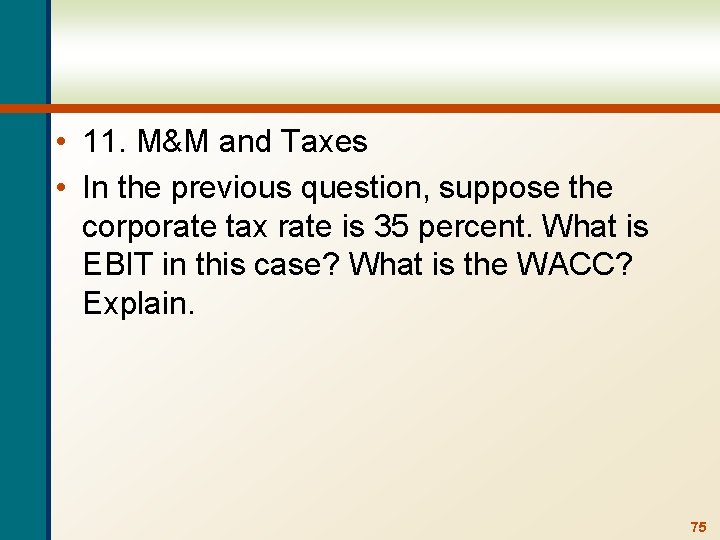 • 11. M&M and Taxes

• In the previous question, suppose the corporate tax rate is 35 percent. What is EBIT in this case? What is the WACC? Explain.

75